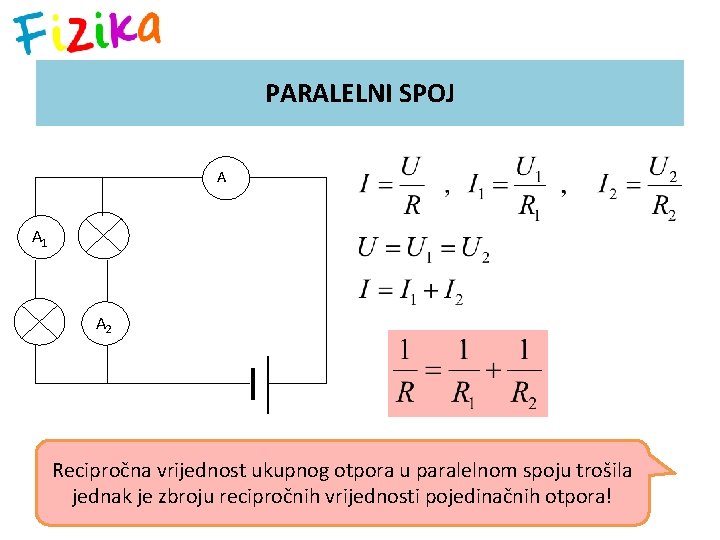 Fizika

PARALELNI SPOJ

A

$A_1$

$A_2$

$I = \frac{U}{R}$ , $I_1 = \frac{U_1}{R_1}$ , $I_2 = \frac{U_2}{R_2}$

$U = U_1 = U_2$

$I = I_1 + I_2$

$\frac{1}{R} = \frac{1}{R_1} + \frac{1}{R_2}$

Recipročna vrijednost ukupnog otpora u paralelnom spoju trošila jednak je zbroju recipročnih vrijednosti pojedinačnih otpora!